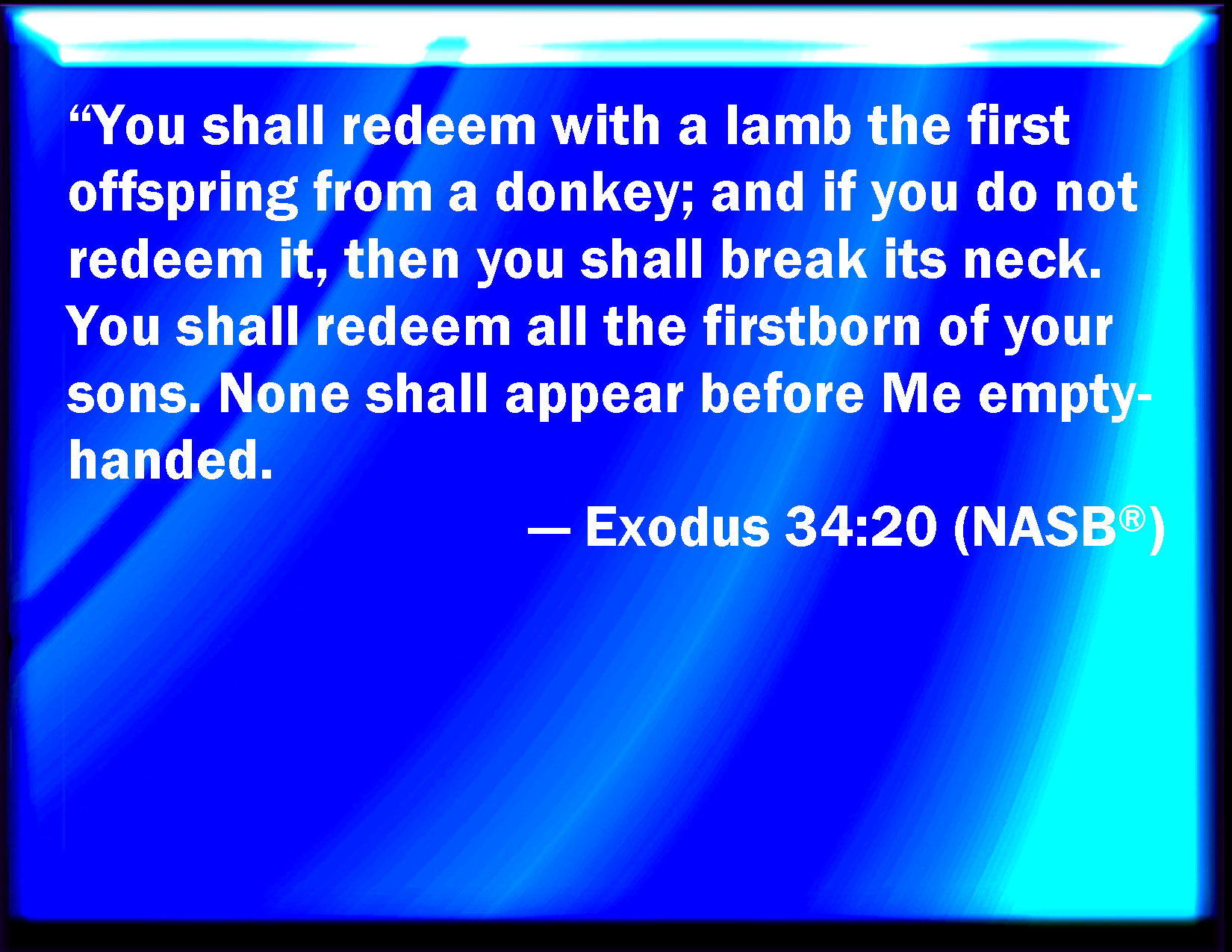 “You shall redeem with a lamb the first offspring from a donkey; and if you do not redeem it, then you shall break its neck. You shall redeem all the firstborn of your sons. None shall appear before Me empty-handed.

— Exodus 34:20 (NASB®)